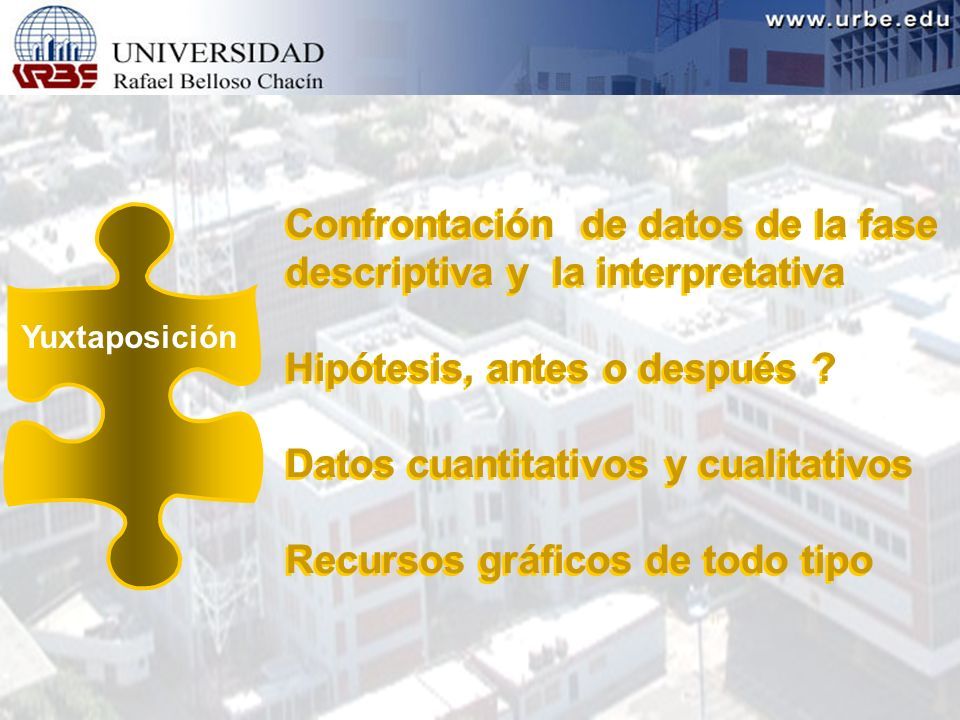 URBE UNIVERSIDAD Rafael Belloso Chacín

www.urbe.edu

Yuxtaposición

Confrontación de datos de la fase descriptiva y la interpretativa

Hipótesis, antes o después ?

Datos cuantitativos y cualitativos

Recursos gráficos de todo tipo